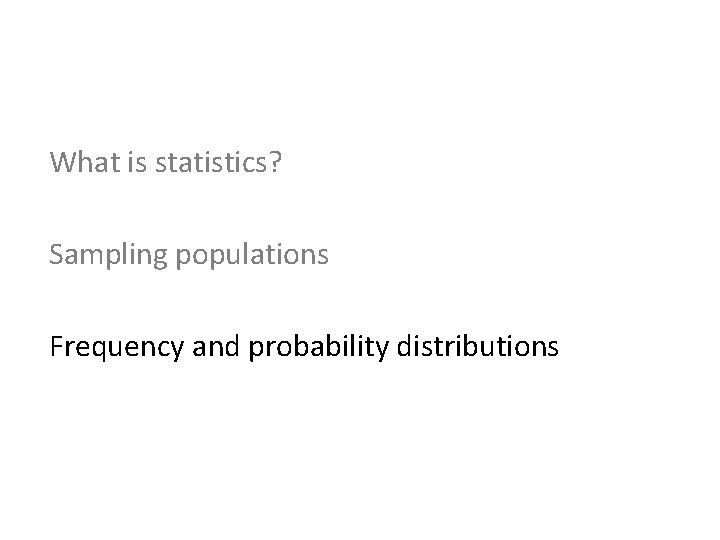 What is statistics?

Sampling populations

Frequency and probability distributions